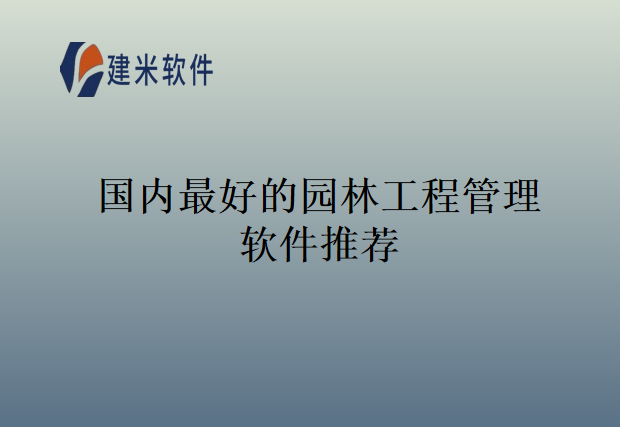 建米软件

国内最好的园林工程管理软件推荐